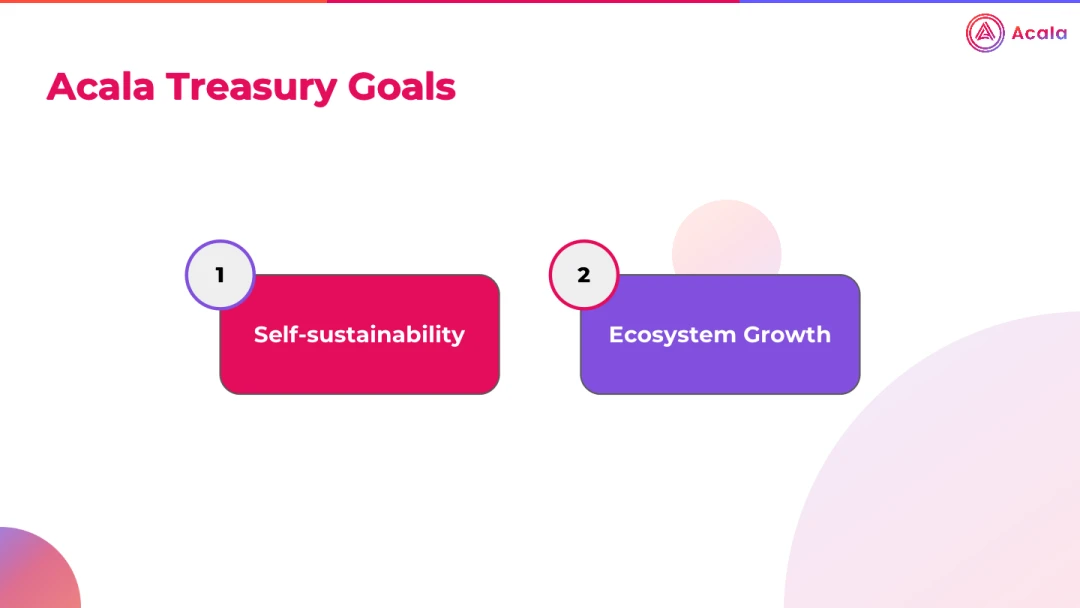 Acala

Acala Treasury Goals

1

Self-sustainability

2

Ecosystem Growth